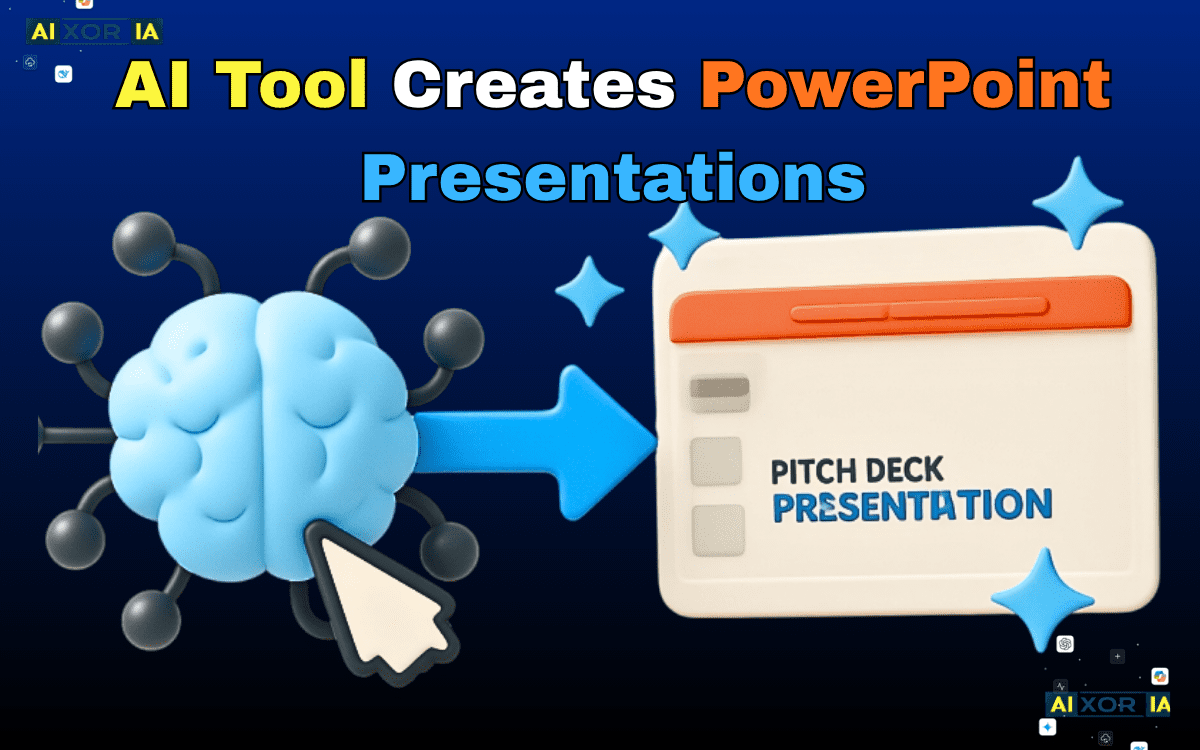 AI XOR IA

AI Tool Creates PowerPoint Presentations

PITCH DECK
PRESENTATION

AI XOR IA